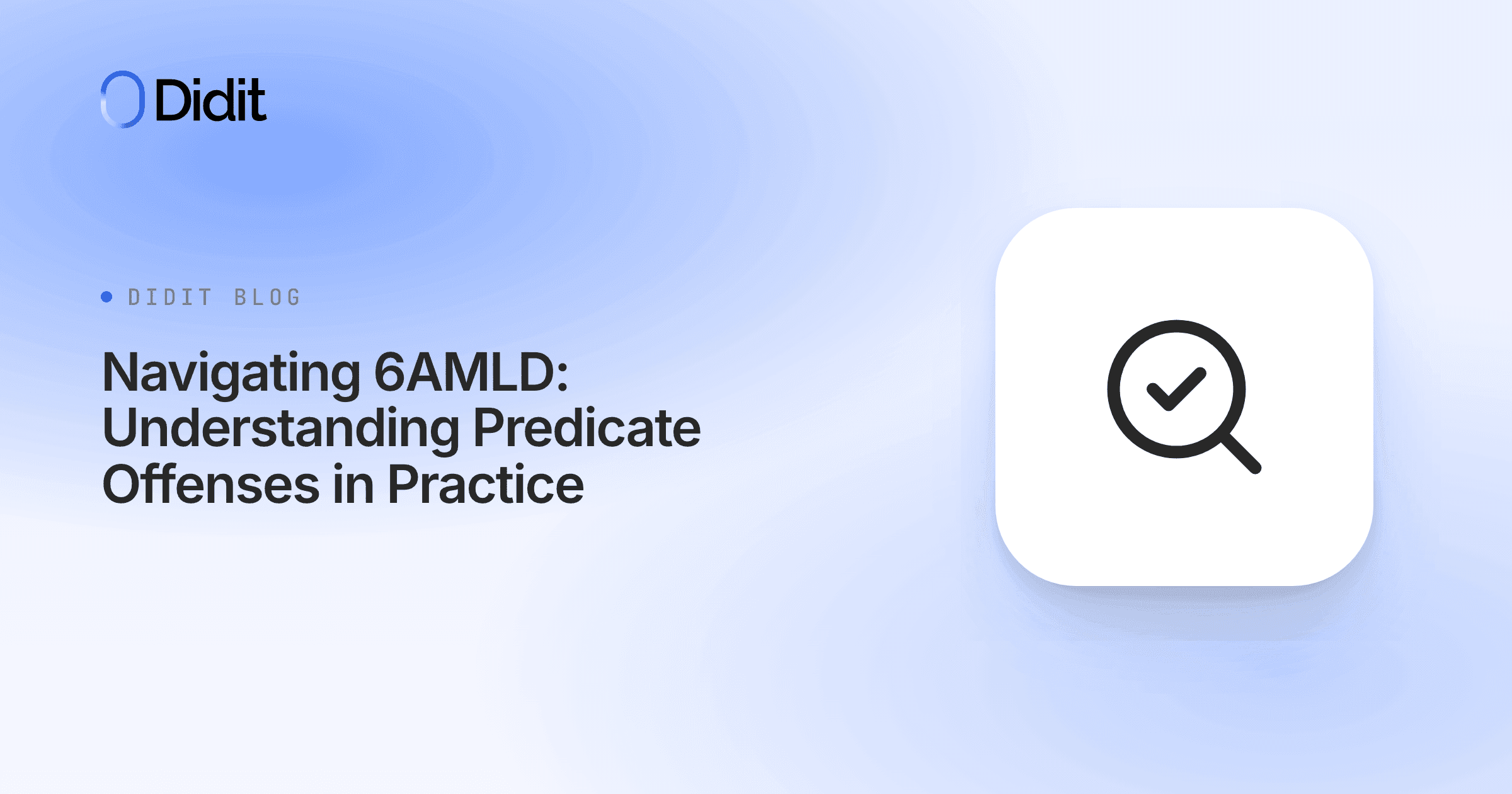 Didit

DIDIT BLOG

Navigating 6AMLD: Understanding Predicate Offenses in Practice